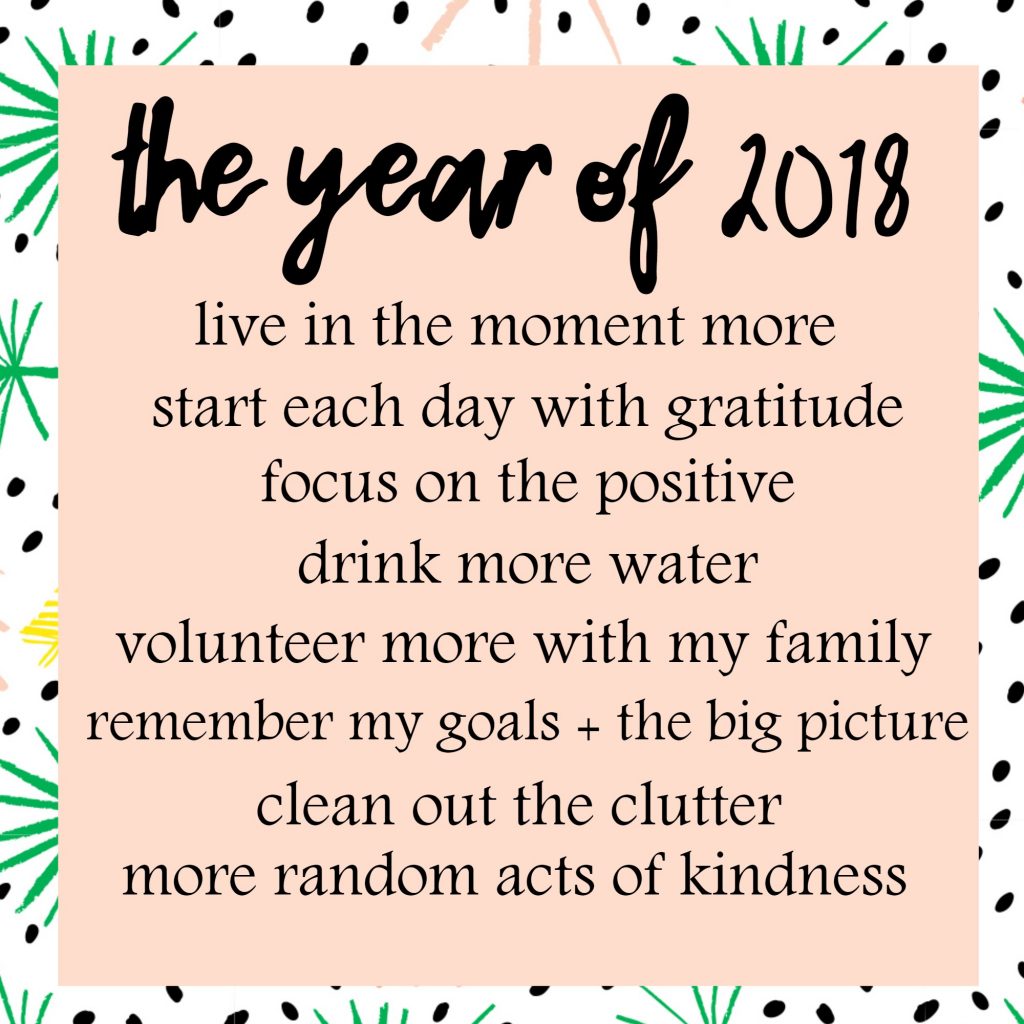 the year of 2018

live in the moment more
start each day with gratitude
focus on the positive
drink more water
volunteer more with my family
remember my goals + the big picture
clean out the clutter
more random acts of kindness